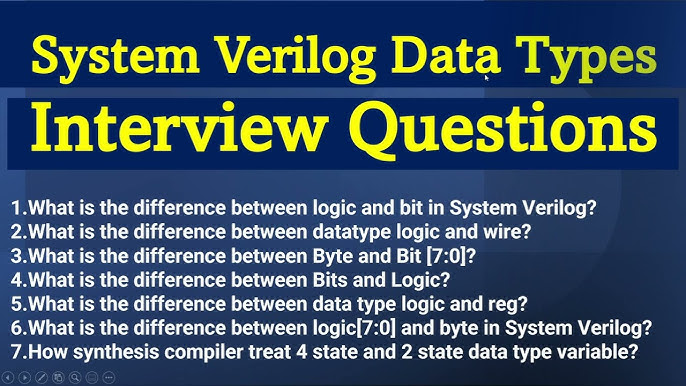 System Verilog Data Types

Interview Questions

1.What is the difference between logic and bit in System Verilog?
2.What is the difference between datatype logic and wire?
3.What is the difference between Byte and Bit [7:0]?
4.What is the difference between Bits and Logic?
5.What is the difference between data type logic and reg?
6.What is the difference between logic[7:0] and byte in System Verilog?
7.How synthesis compiler treat 4 state and 2 state data type variable?